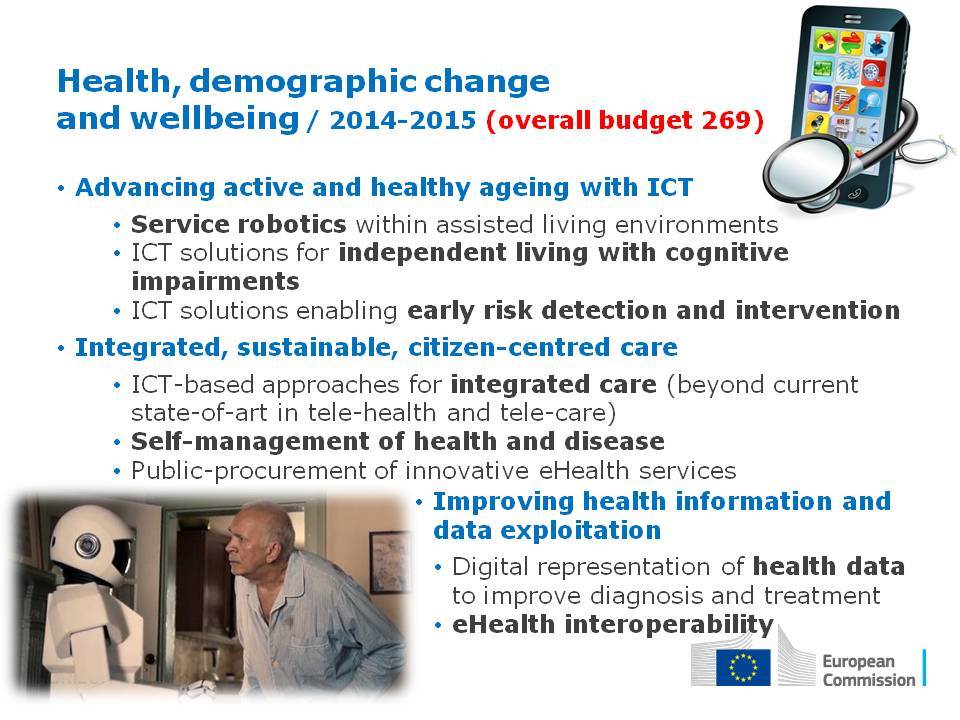 Health, demographic change and wellbeing / 2014-2015 (overall budget 269)

• Advancing active and healthy ageing with ICT
  • Service robotics within assisted living environments
  • ICT solutions for independent living with cognitive impairments
  • ICT solutions enabling early risk detection and intervention

• Integrated, sustainable, citizen-centred care
  • ICT-based approaches for integrated care (beyond current state-of-art in tele-health and tele-care)
  • Self-management of health and disease
  • Public-procurement of innovative eHealth services

• Improving health information and data exploitation
  • Digital representation of health data to improve diagnosis and treatment
  • eHealth interoperability

European Commission